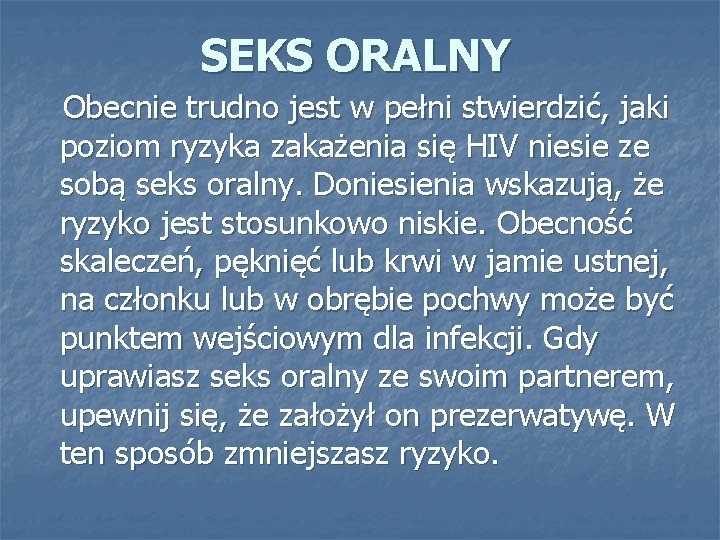 SEKS ORALNY

Obecnie trudno jest w pełni stwierdzić, jaki poziom ryzyka zakażenia się HIV niesie ze sobą seks oralny. Doniesienia wskazują, że ryzyko jest stosunkowo niskie. Obecność skaleczeń, pęknięć lub krwi w jamie ustnej, na członku lub w obrębie pochwy może być punktem wejściowym dla infekcji. Gdy uprawiasz seks oralny ze swoim partnerem, upewnij się, że założył on prezerwatywę. W ten sposób zmniejszasz ryzyko.